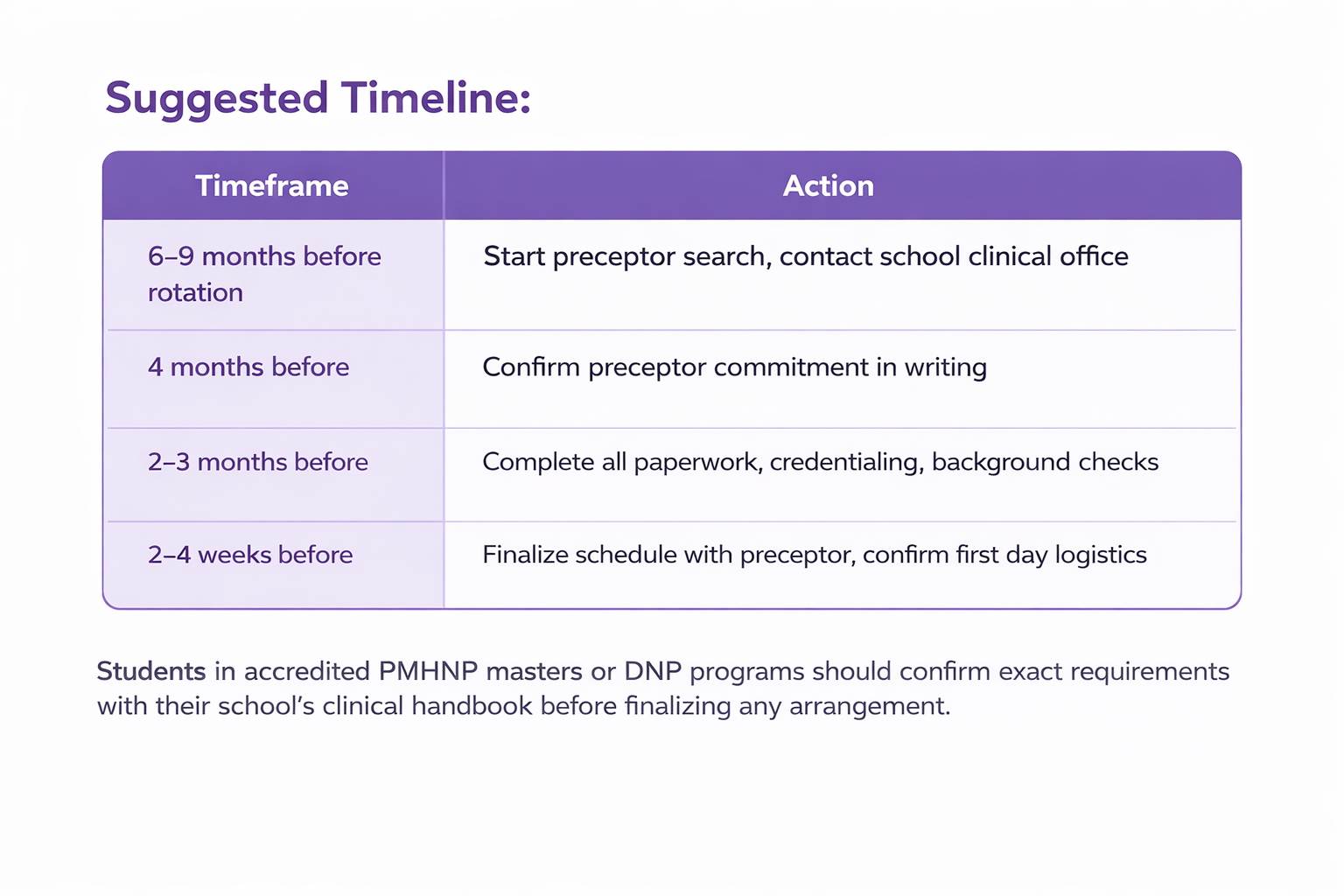 Suggested Timeline:

| Timeframe | Action |
|---|---|
| 6–9 months before rotation | Start preceptor search, contact school clinical office |
| 4 months before | Confirm preceptor commitment in writing |
| 2–3 months before | Complete all paperwork, credentialing, background checks |
| 2–4 weeks before | Finalize schedule with preceptor, confirm first day logistics |

Students in accredited PMHNP masters or DNP programs should confirm exact requirements with their school's clinical handbook before finalizing any arrangement.